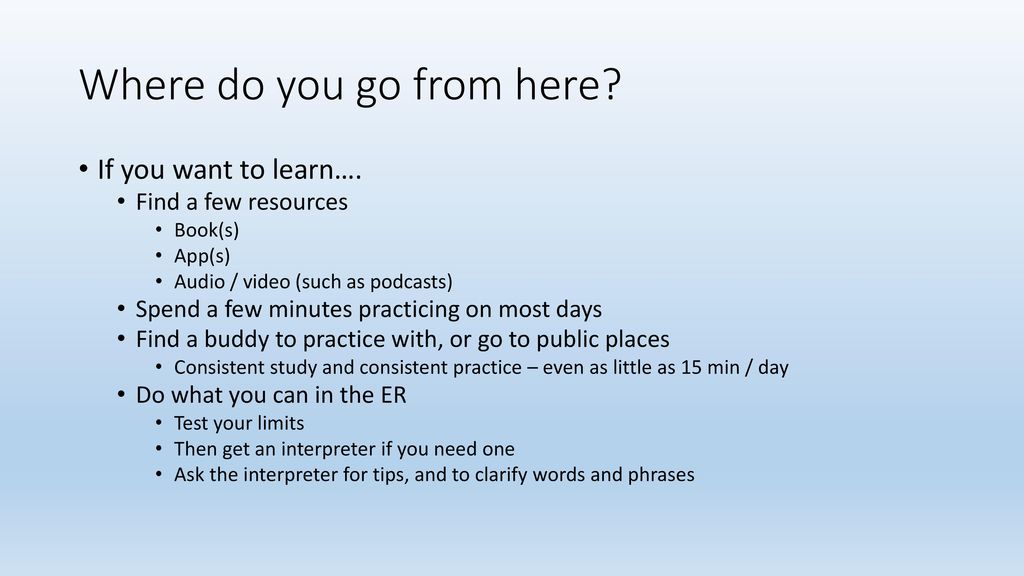 Where do you go from here?

• If you want to learn….
  • Find a few resources
    • Book(s)
    • App(s)
    • Audio / video (such as podcasts)
  • Spend a few minutes practicing on most days
  • Find a buddy to practice with, or go to public places
    • Consistent study and consistent practice – even as little as 15 min / day
  • Do what you can in the ER
    • Test your limits
    • Then get an interpreter if you need one
    • Ask the interpreter for tips, and to clarify words and phrases